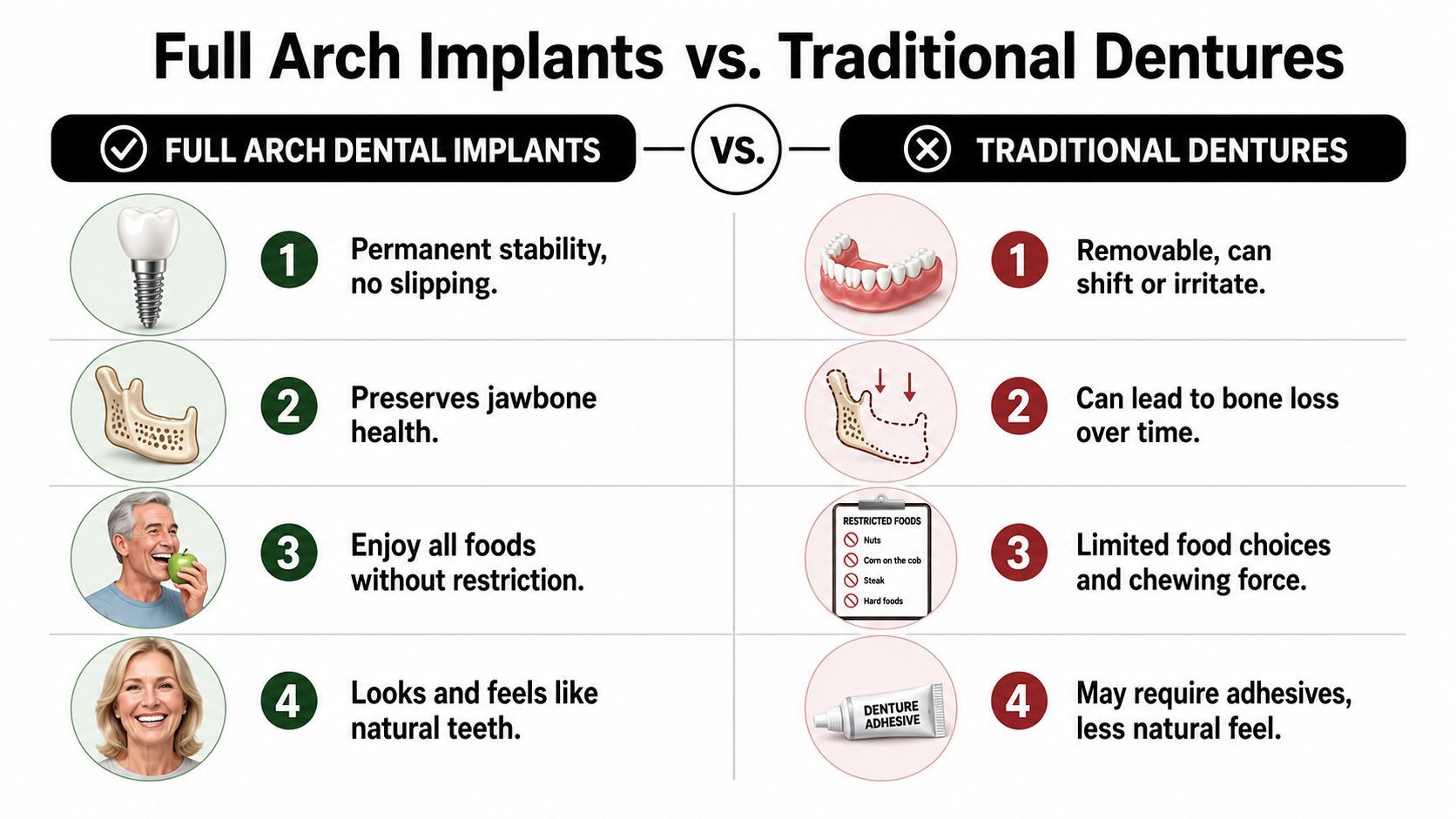 Full Arch Implants vs. Traditional Dentures

FULL ARCH DENTAL IMPLANTS

VS.

TRADITIONAL DENTURES

1 Permanent stability, no slipping.

2 Preserves jawbone health.

3 Enjoy all foods without restriction.

4 Looks and feels like natural teeth.

1 Removable, can shift or irritate.

2 Can lead to bone loss over time.

RESTRICTED FOODS
Nuts
Corn on the cob
Steak
Hard foods

3 Limited food choices and chewing force.

DENTURE ADHESIVE

4 May require adhesives, less natural feel.